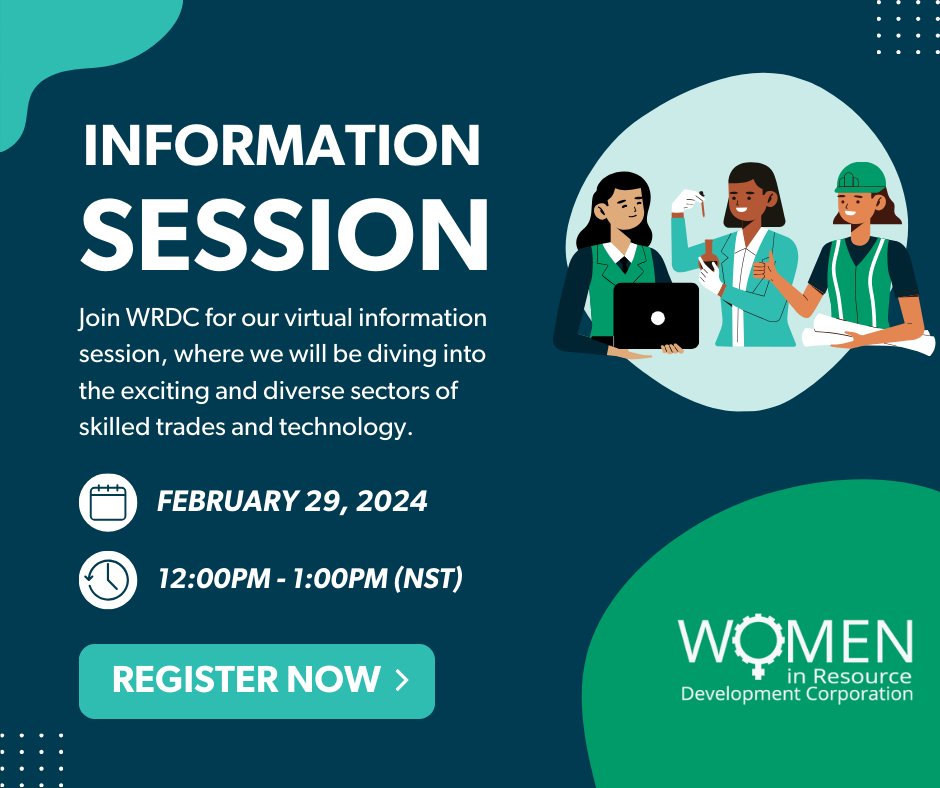 INFORMATION SESSION

Join WRDC for our virtual information session, where we will be diving into the exciting and diverse sectors of skilled trades and technology.

FEBRUARY 29, 2024

12:00PM - 1:00PM (NST)

REGISTER NOW >

WOMEN in Resource Development Corporation